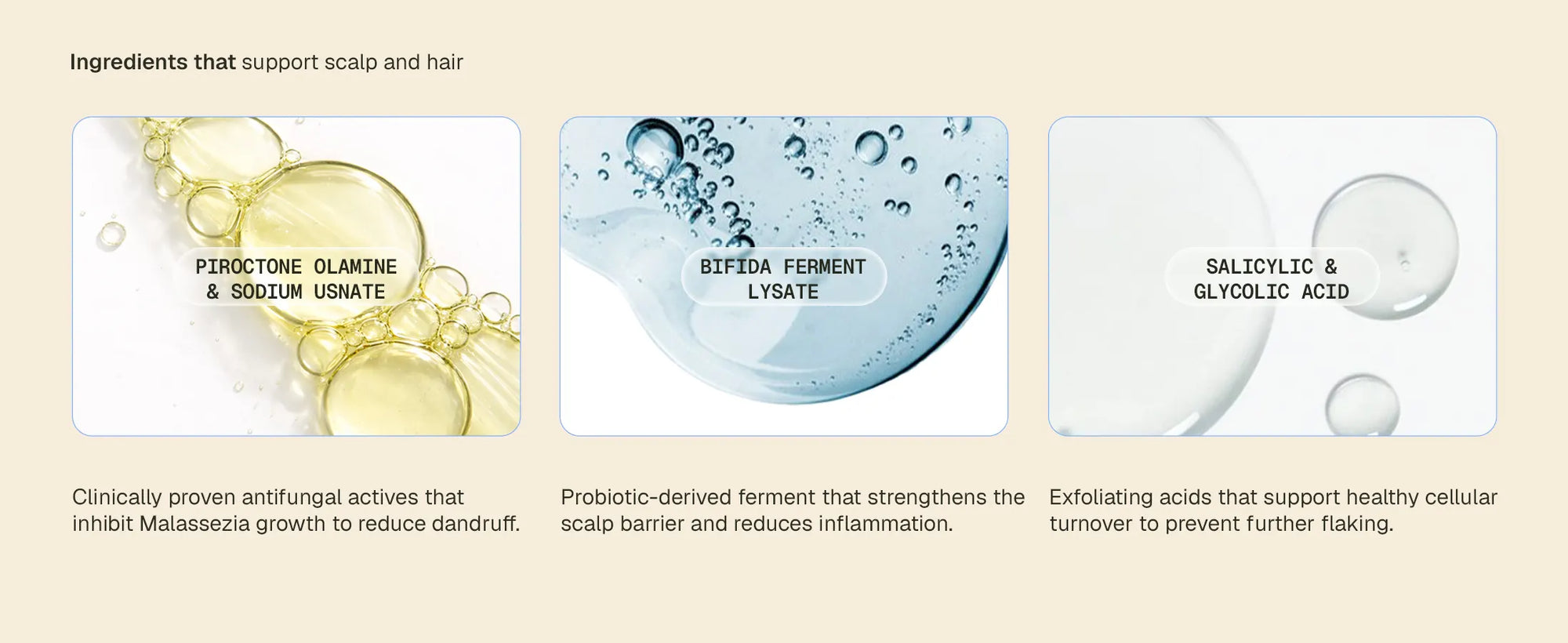 Ingredients that support scalp and hair

PIROCTONE OLAMINE & SODIUM USNATE

Clinically proven antifungal actives that inhibit Malassezia growth to reduce dandruff.

BIFIDA FERMENT LYSATE

Probiotic-derived ferment that strengthens the scalp barrier and reduces inflammation.

SALICYLIC & GLYCOLIC ACID

Exfoliating acids that support healthy cellular turnover to prevent further flaking.